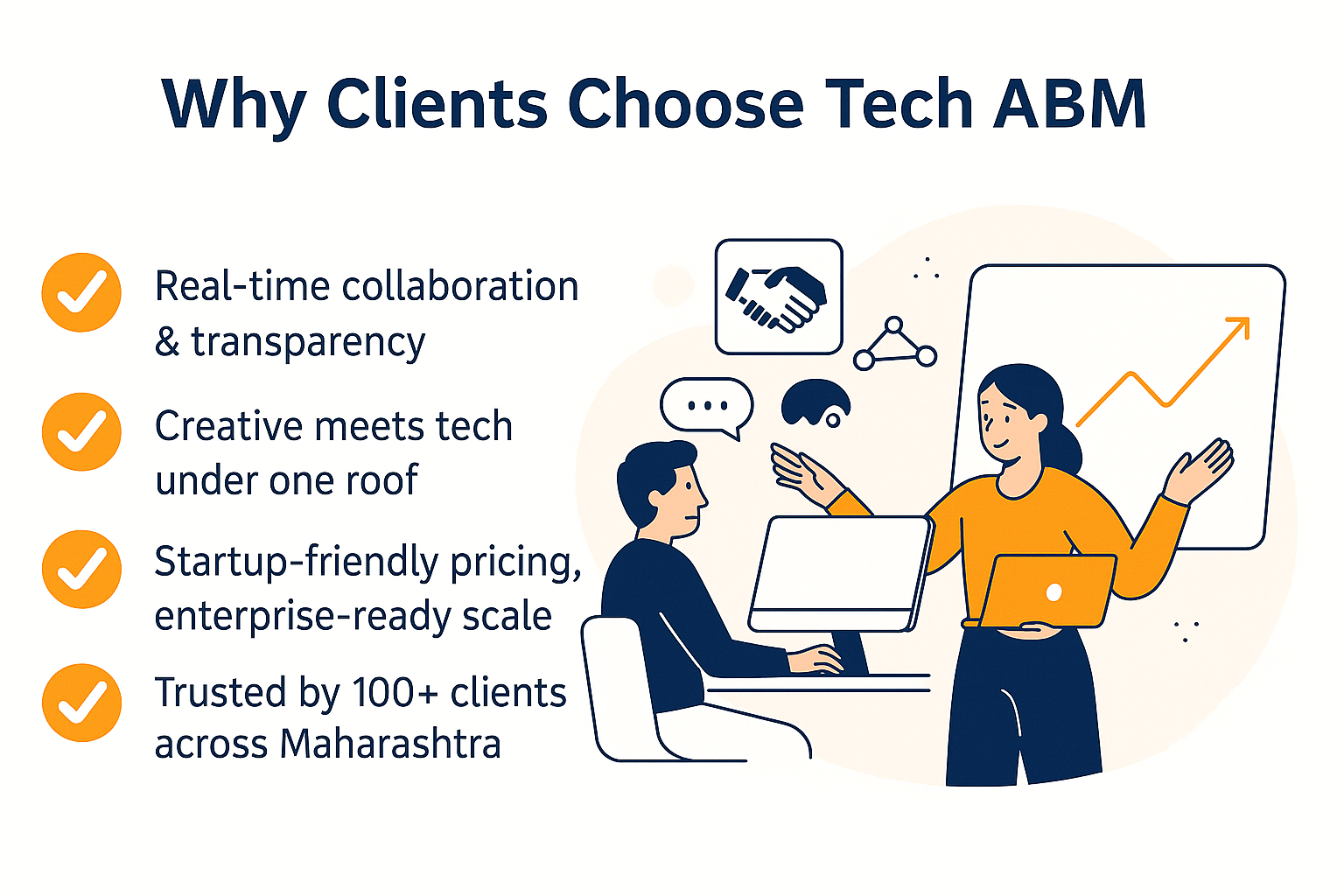 Why Clients Choose Tech ABM

Real-time collaboration & transparency

Creative meets tech under one roof

Startup-friendly pricing, enterprise-ready scale

Trusted by 100+ clients across Maharashtra